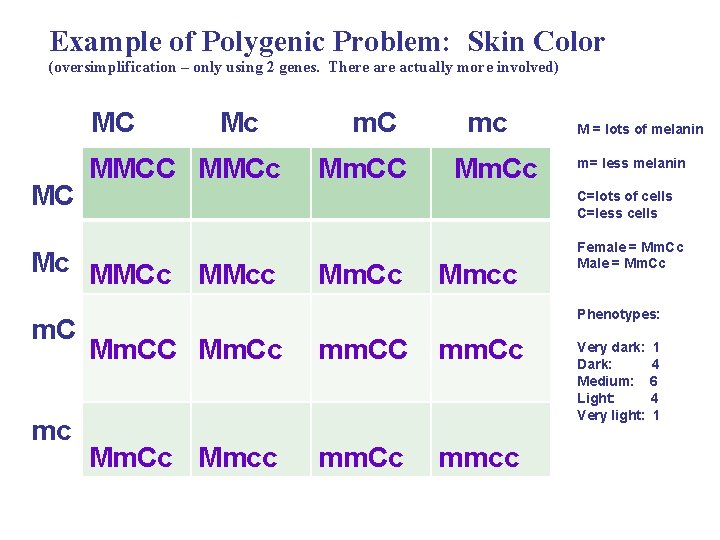 Example of Polygenic Problem: Skin Color
(oversimplification – only using 2 genes. There are actually more involved)

| | MC | Mc | mC | mc |
|---|---|---|---|---|
| MC | MMCC | MMCc | MmCC | MmCc |
| Mc | MMCc | MMcc | MmCc | Mmcc |
| mC | MmCC | MmCc | mmCC | mmCc |
| mc | MmCc | Mmcc | mmCc | mmcc |

M = lots of melanin

m= less melanin

C=lots of cells
C=less cells

Female = MmCc
Male = MmCc

Phenotypes:

Very dark: 1
Dark: 4
Medium: 6
Light: 4
Very light: 1